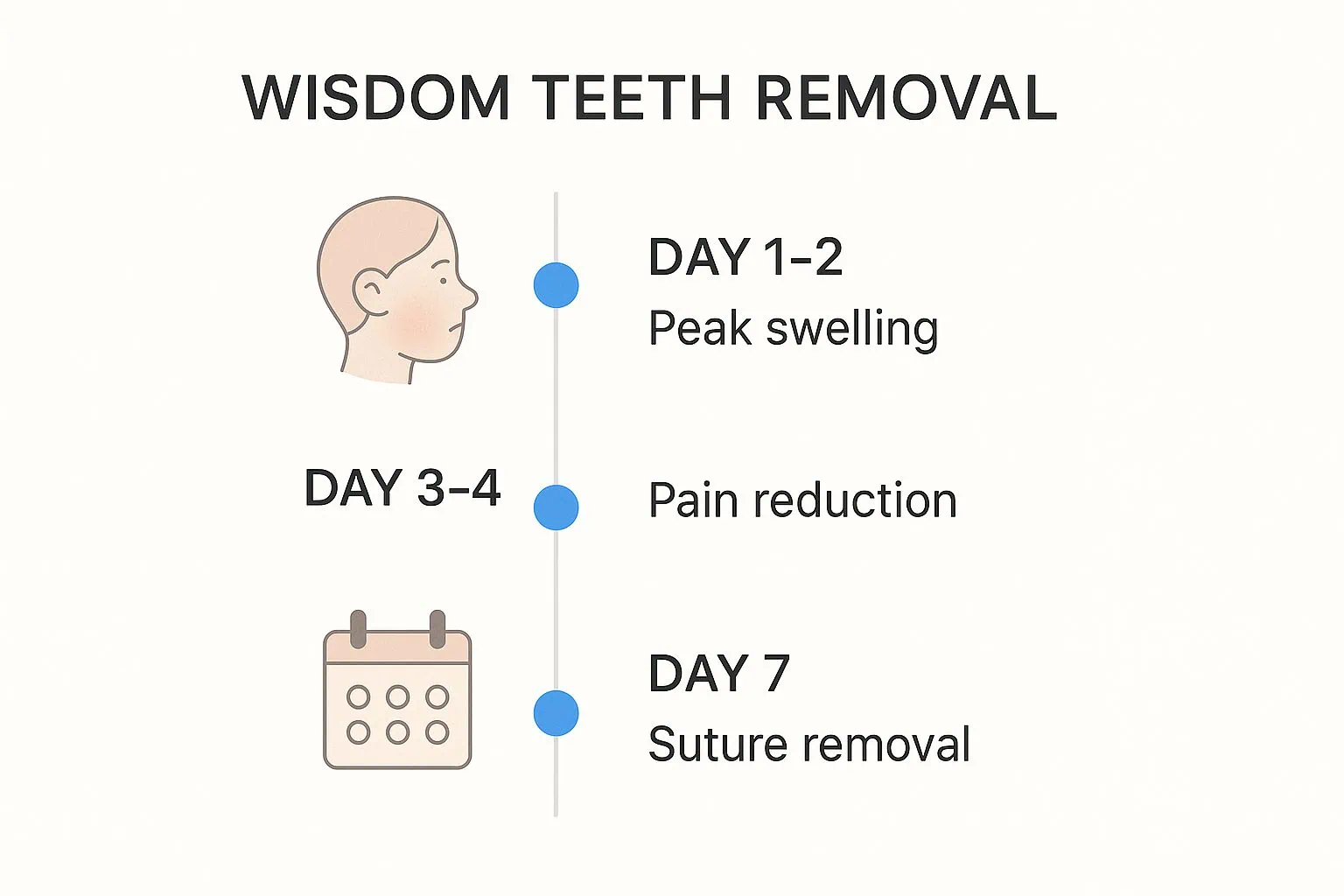 WISDOM TEETH REMOVAL

DAY 1–2
Peak swelling

DAY 3–4

Pain reduction

DAY 7
Suture removal